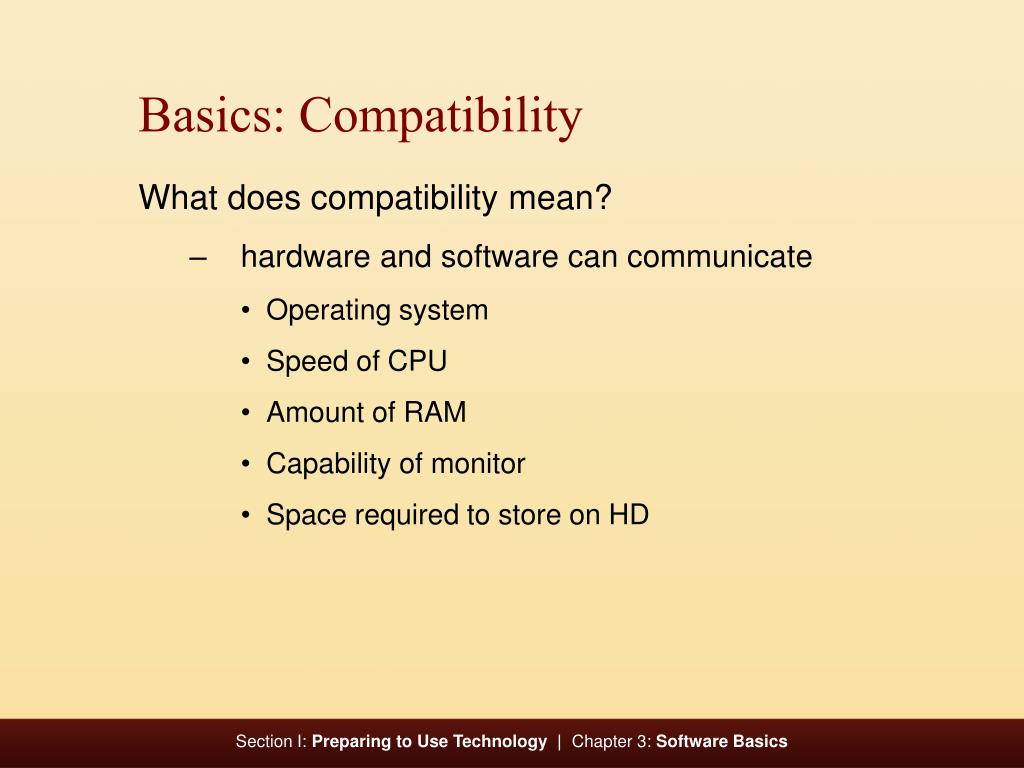 Basics: Compatibility

What does compatibility mean?

– hardware and software can communicate

• Operating system
• Speed of CPU
• Amount of RAM
• Capability of monitor
• Space required to store on HD

Section I: Preparing to Use Technology | Chapter 3: Software Basics